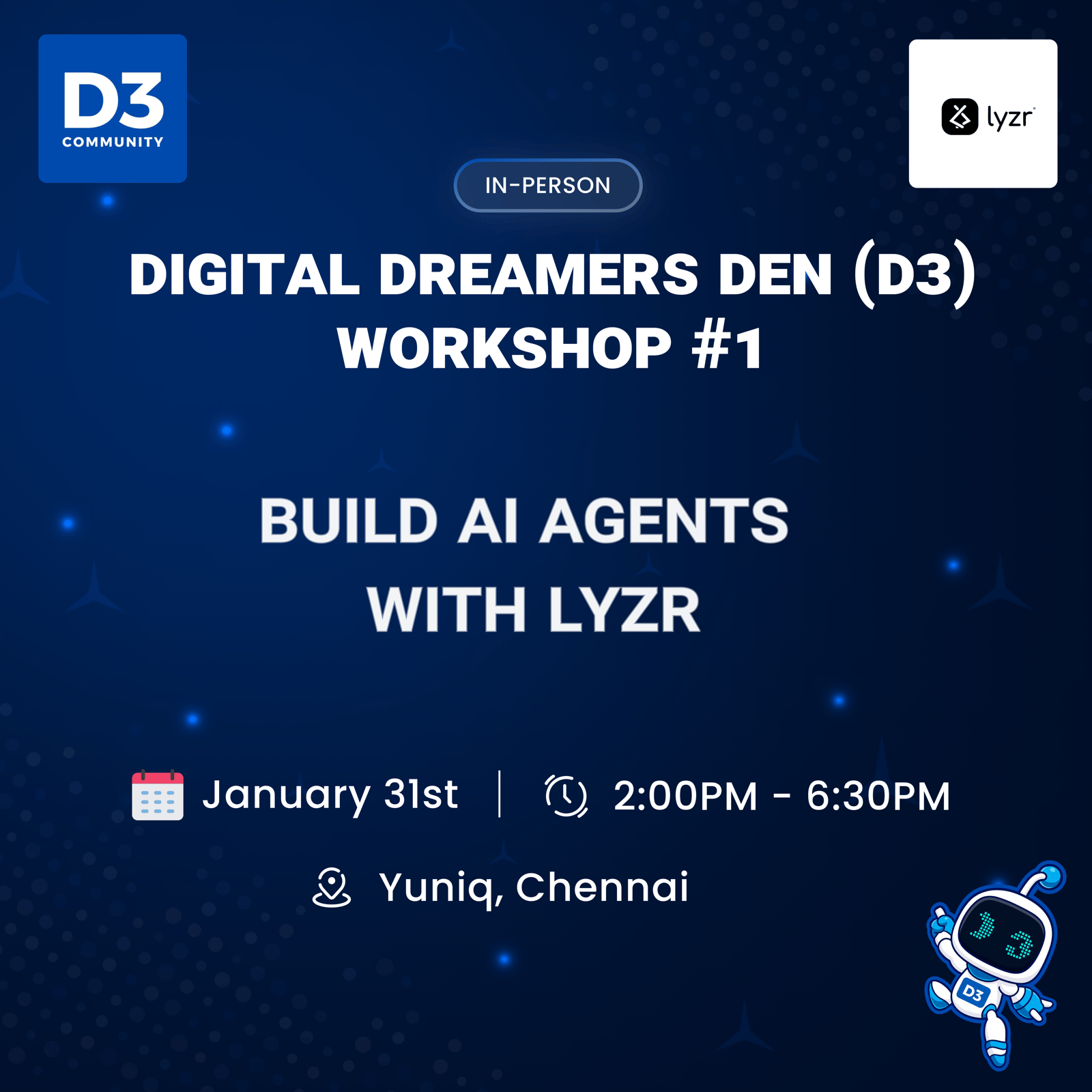 D3
COMMUNITY

lyzr

IN-PERSON

DIGITAL DREAMERS DEN (D3)
WORKSHOP #1

BUILD AI AGENTS
WITH LYZR

January 31st | 2:00PM - 6:30PM

Yuniq, Chennai

D3